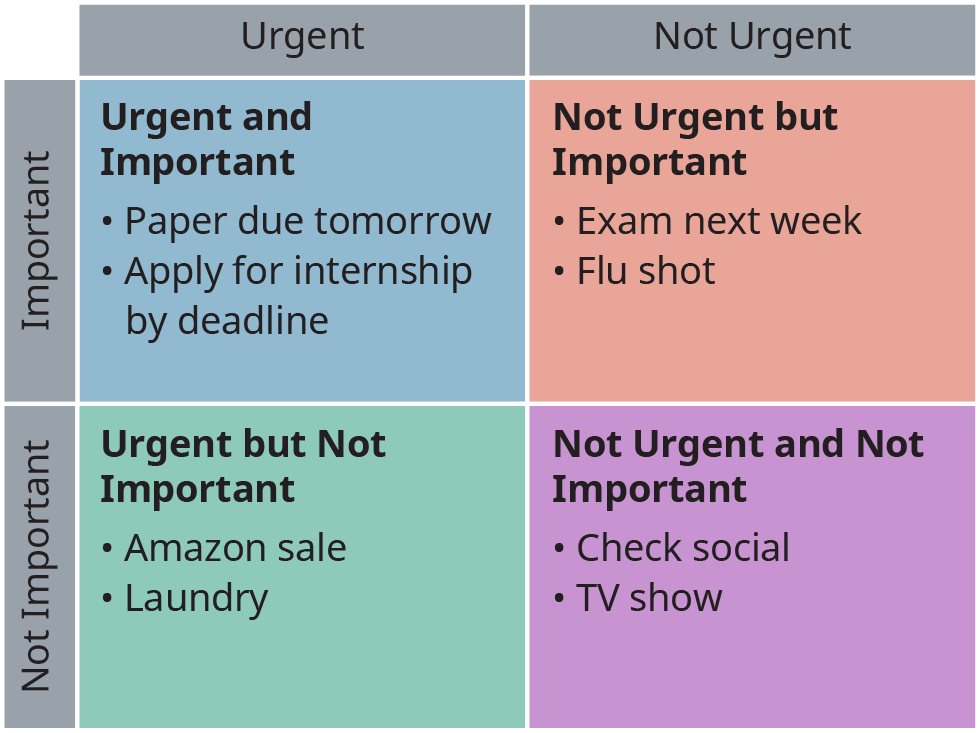 |  | Urgent | Not Urgent |
|---|---|---|
| Important | **Urgent and Important** • Paper due tomorrow • Apply for internship by deadline | **Not Urgent but Important** • Exam next week • Flu shot |
| Not Important | **Urgent but Not Important** • Amazon sale • Laundry | **Not Urgent and Not Important** • Check social • TV show |